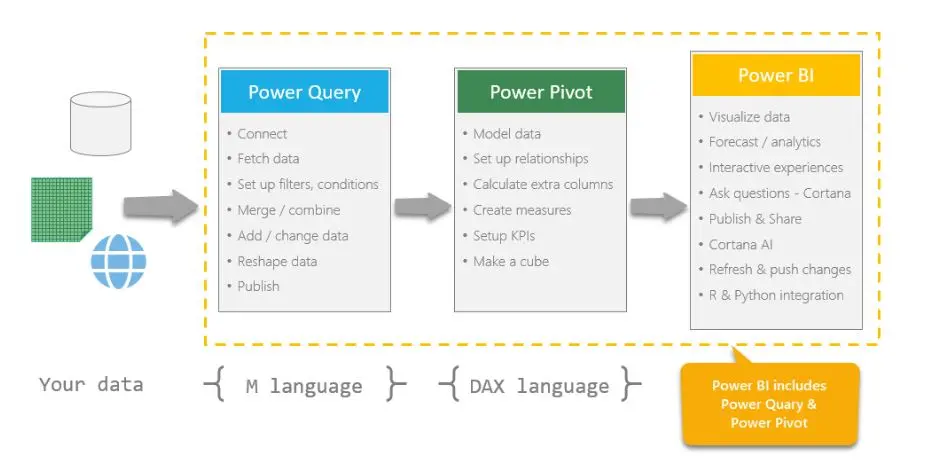 Power Query
• Connect
• Fetch data
• Set up filters, conditions
• Merge / combine
• Add / change data
• Reshape data
• Publish

Power Pivot
• Model data
• Set up relationships
• Calculate extra columns
• Create measures
• Setup KPIs
• Make a cube

Power BI
• Visualize data
• Forecast / analytics
• Interactive experiences
• Ask questions - Cortana
• Publish & Share
• Cortana AI
• Refresh & push changes
• R & Python integration

Your data { M language } { DAX language }

Power BI includes Power Quary & Power Pivot